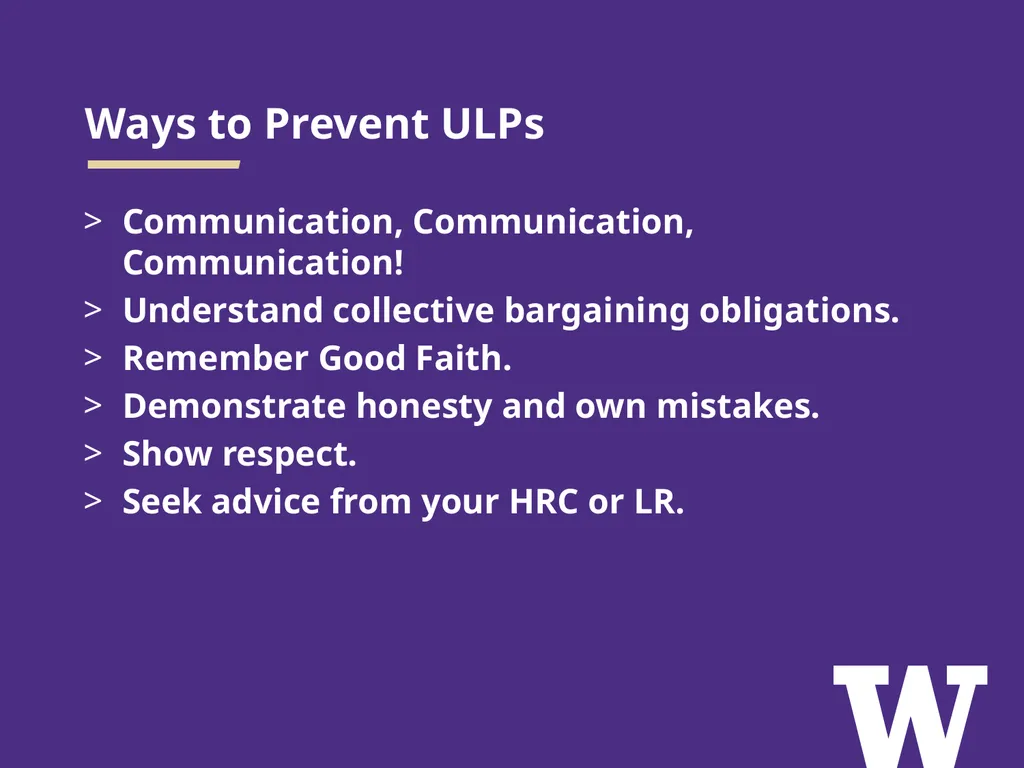 Ways to Prevent ULPs

> Communication, Communication, Communication!
> Understand collective bargaining obligations.
> Remember Good Faith.
> Demonstrate honesty and own mistakes.
> Show respect.
> Seek advice from your HRC or LR.

W